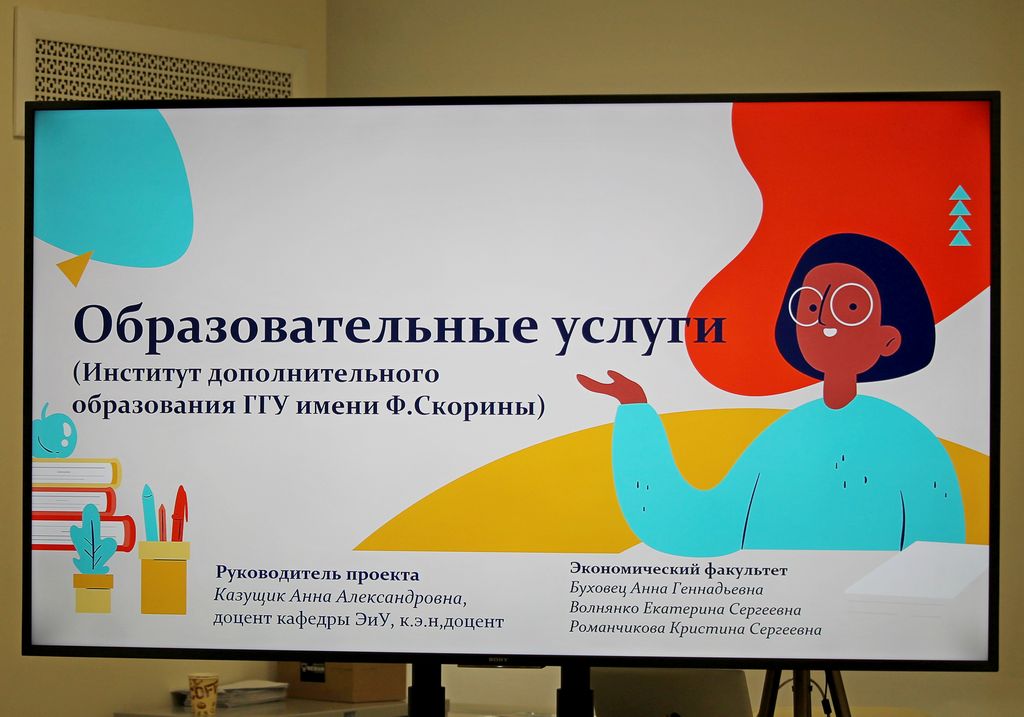 Образовательные услуги
(Институт дополнительного образования ГГУ имени Ф.Скорины)

Руководитель проекта
Казущик Анна Александровна, доцент кафедры ЭиУ, к.э.н,доцент

Экономический факультет
Буховец Анна Геннадьевна
Волнянко Екатерина Сергеевна
Романчикова Кристина Сергеевна

SONY